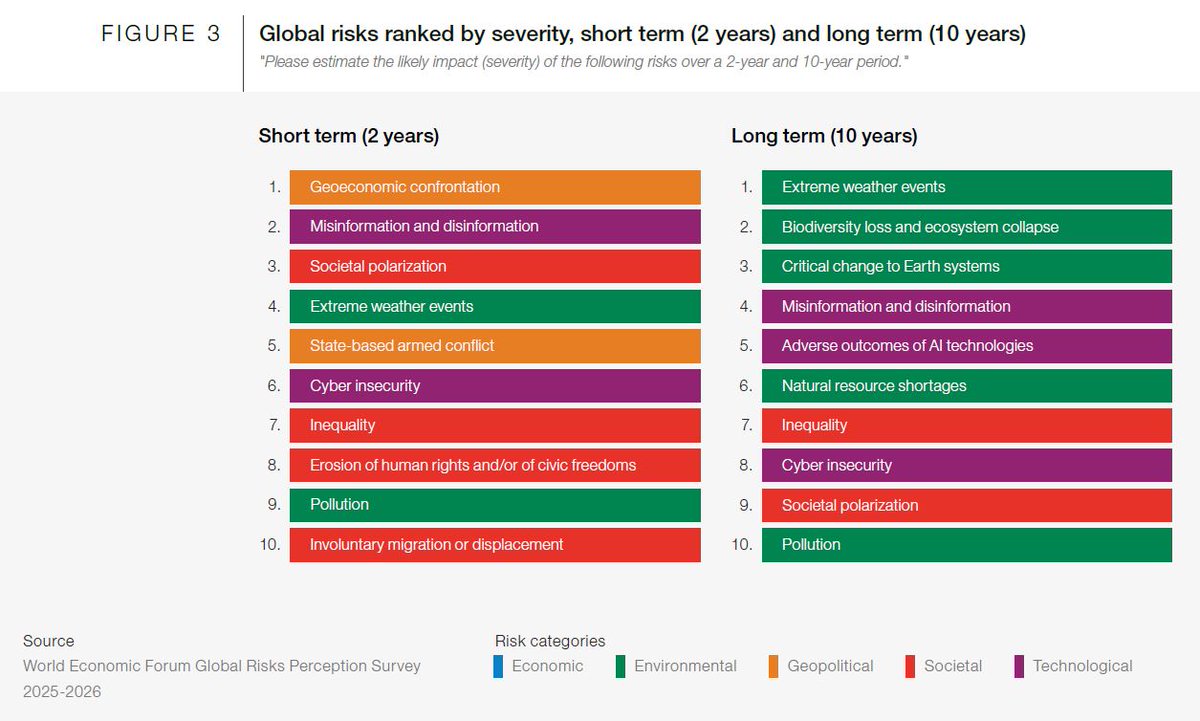 FIGURE 3

Global risks ranked by severity, short term (2 years) and long term (10 years)

"Please estimate the likely impact (severity) of the following risks over a 2-year and 10-year period."

Short term (2 years)

1. Geoeconomic confrontation
2. Misinformation and disinformation
3. Societal polarization
4. Extreme weather events
5. State-based armed conflict
6. Cyber insecurity
7. Inequality
8. Erosion of human rights and/or of civic freedoms
9. Pollution
10. Involuntary migration or displacement

Long term (10 years)

1. Extreme weather events
2. Biodiversity loss and ecosystem collapse
3. Critical change to Earth systems
4. Misinformation and disinformation
5. Adverse outcomes of AI technologies
6. Natural resource shortages
7. Inequality
8. Cyber insecurity
9. Societal polarization
10. Pollution

Source
World Economic Forum Global Risks Perception Survey 2025-2026

Risk categories
Economic
Environmental
Geopolitical
Societal
Technological